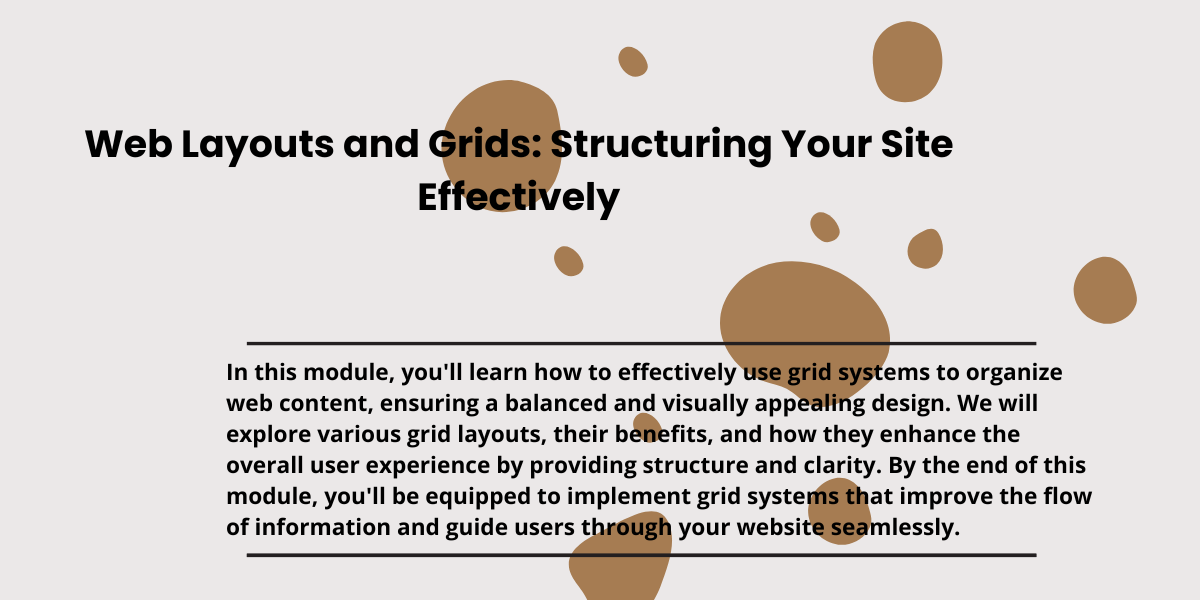 Web Layouts and Grids: Structuring Your Site Effectively

In this module, you'll learn how to effectively use grid systems to organize web content, ensuring a balanced and visually appealing design. We will explore various grid layouts, their benefits, and how they enhance the overall user experience by providing structure and clarity. By the end of this module, you'll be equipped to implement grid systems that improve the flow of information and guide users through your website seamlessly.